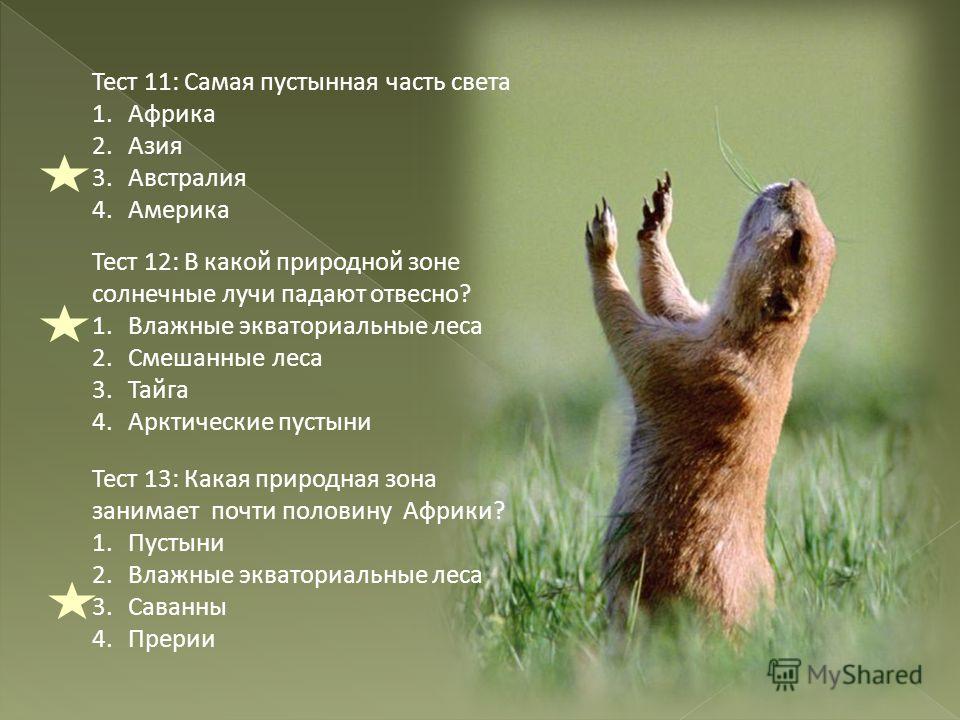 Тест 11: Самая пустынная часть света
1. Африка
2. Азия
3. Австралия
4. Америка

Тест 12: В какой природной зоне солнечные лучи падают отвесно?
1. Влажные экваториальные леса
2. Смешанные леса
3. Тайга
4. Арктические пустыни

Тест 13: Какая природная зона занимает почти половину Африки?
1. Пустыни
2. Влажные экваториальные леса
3. Саванны
4. Прерии

MyShared